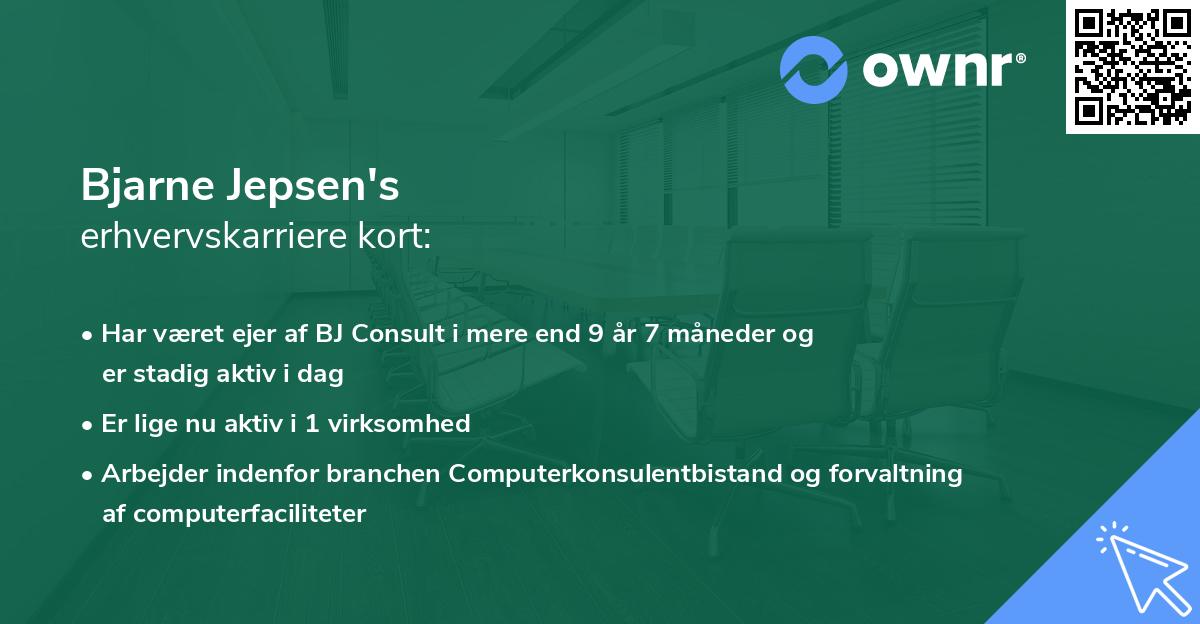 ownr®

Bjarne Jepsen's
erhvervskarriere kort:

• Har været ejer af BJ Consult i mere end 9 år 7 måneder og er stadig aktiv i dag

• Er lige nu aktiv i 1 virksomhed

• Arbejder indenfor branchen Computerkonsulentbistand og forvaltning af computerfaciliteter